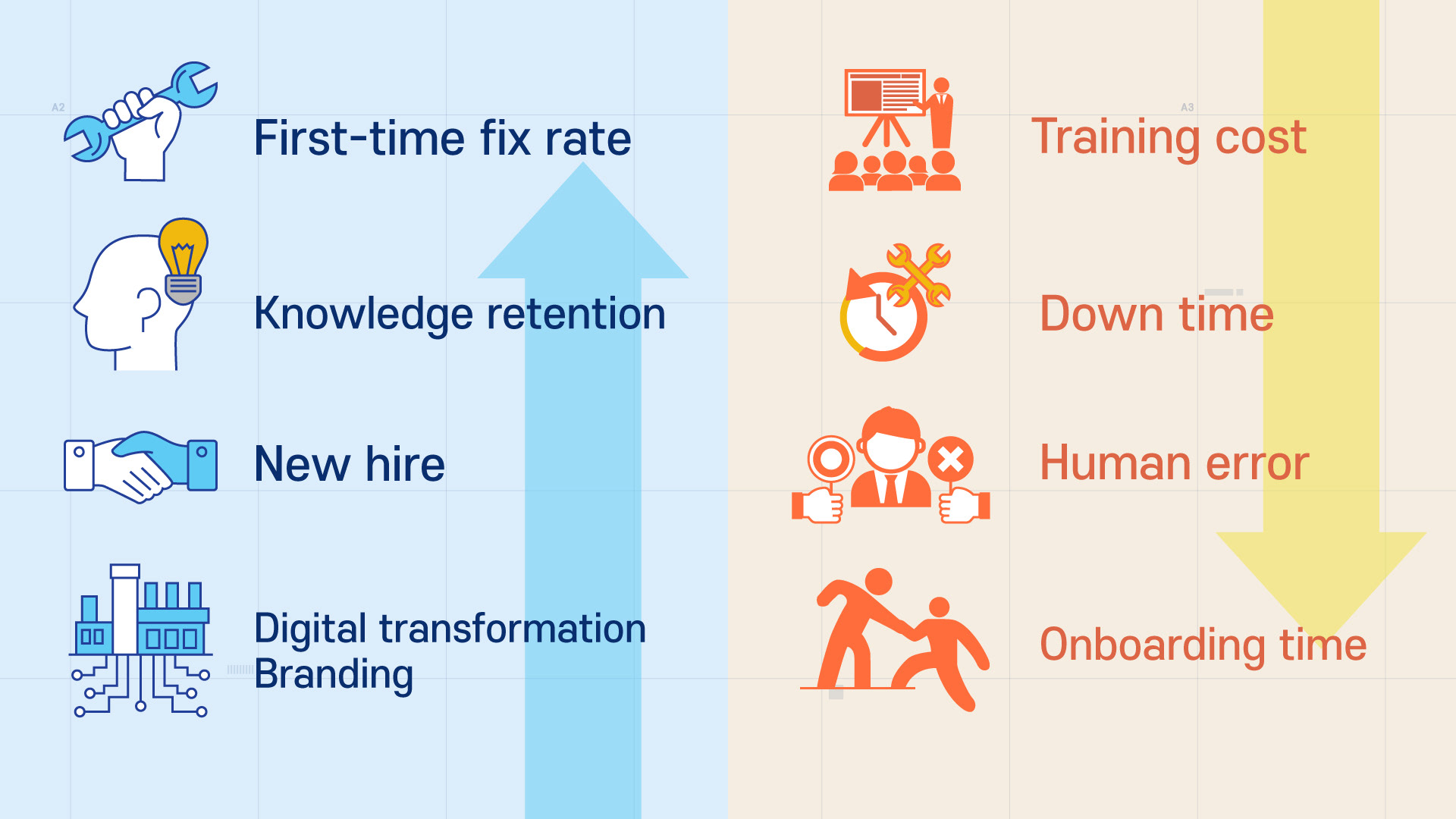 A2

First-time fix rate

Knowledge retention

New hire

Digital transformation
Branding

A3

Training cost

Down time

Human error

Onboarding time